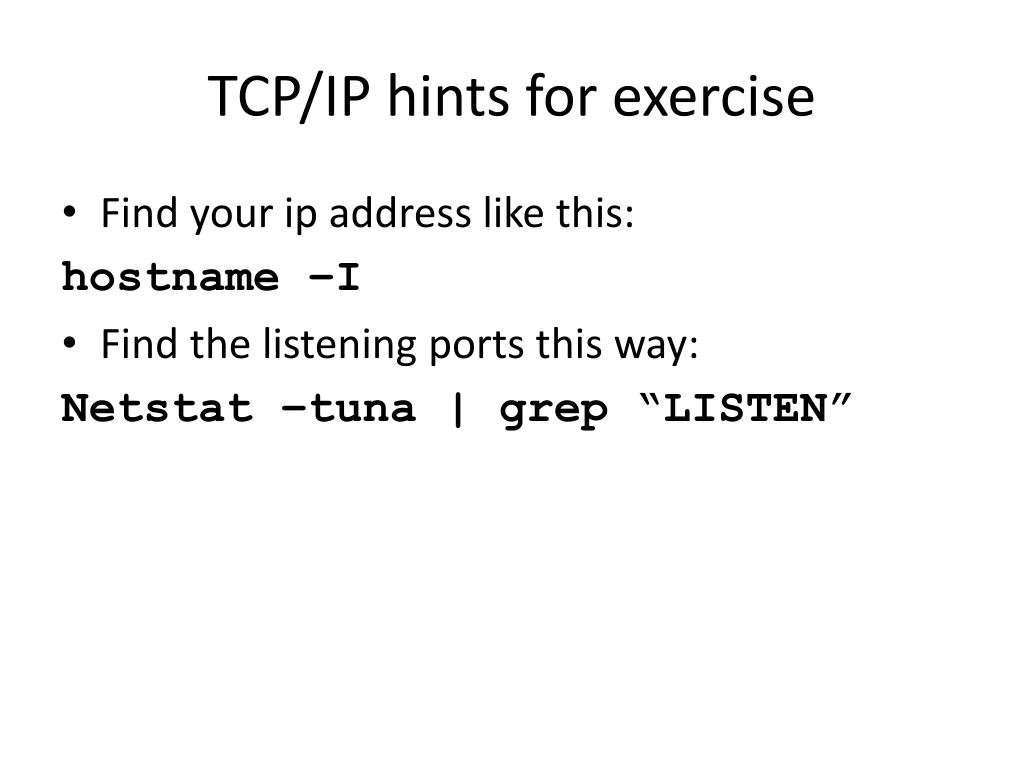 TCP/IP hints for exercise

• Find your ip address like this:

hostname –I

• Find the listening ports this way:

Netstat –tuna | grep “LISTEN”